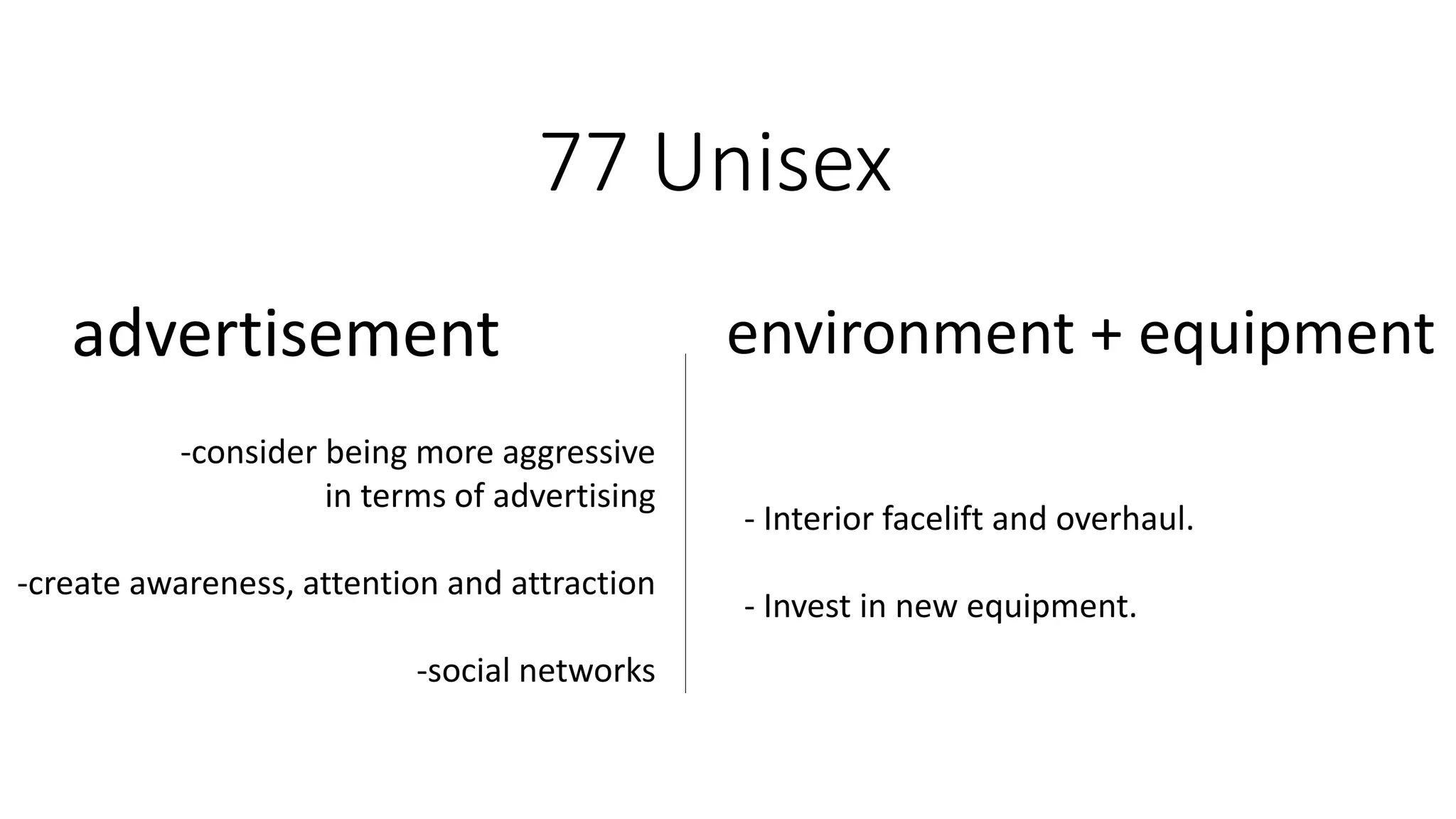 77 Unisex

advertisement

-consider being more aggressive in terms of advertising

-create awareness, attention and attraction

-social networks

environment + equipment

- Interior facelift and overhaul.

- Invest in new equipment.